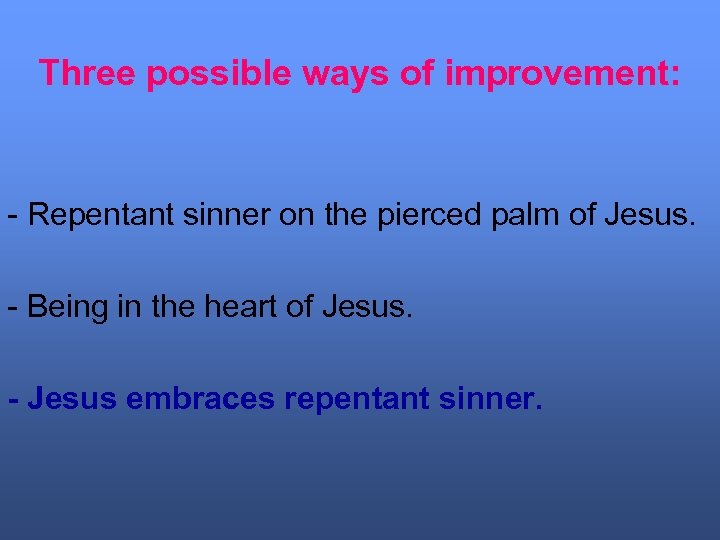 Three possible ways of improvement:

- Repentant sinner on the pierced palm of Jesus.

- Being in the heart of Jesus.

- Jesus embraces repentant sinner.